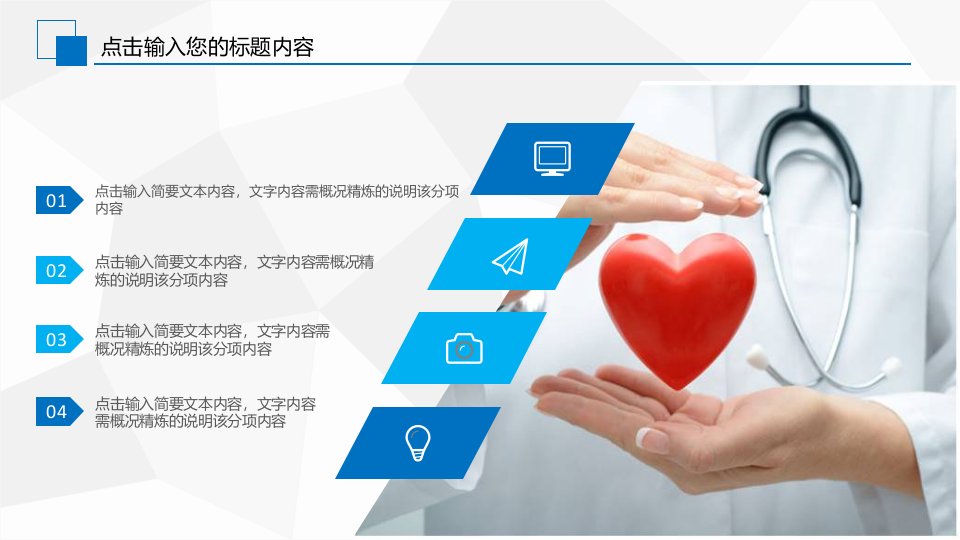 点击输入您的标题内容

01 点击输入简要文本内容，文字内容需概况精炼的说明该分项内容

02 点击输入简要文本内容，文字内容需概况精炼的说明该分项内容

03 点击输入简要文本内容，文字内容需概况精炼的说明该分项内容

04 点击输入简要文本内容，文字内容需概况精炼的说明该分项内容